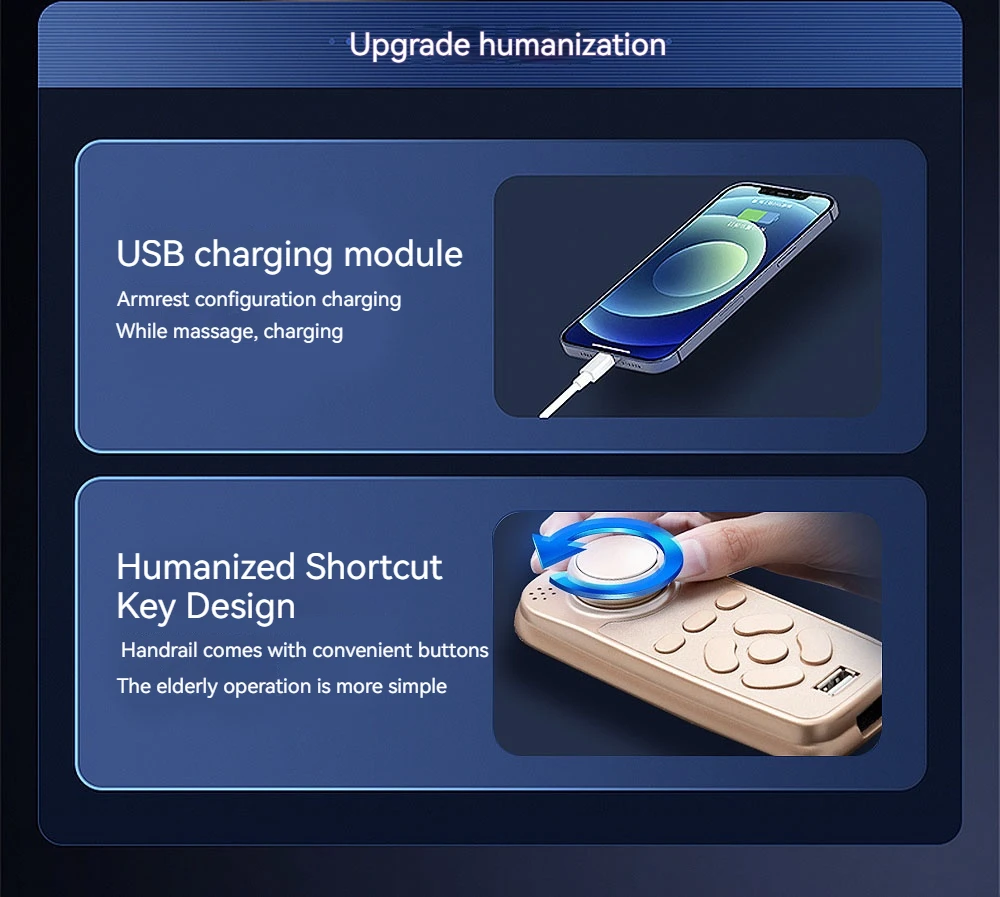 Upgrade humanization

USB charging module

Armrest configuration charging

While massage, charging

Humanized Shortcut Key Design

Handrail comes with convenient buttons

The elderly operation is more simple